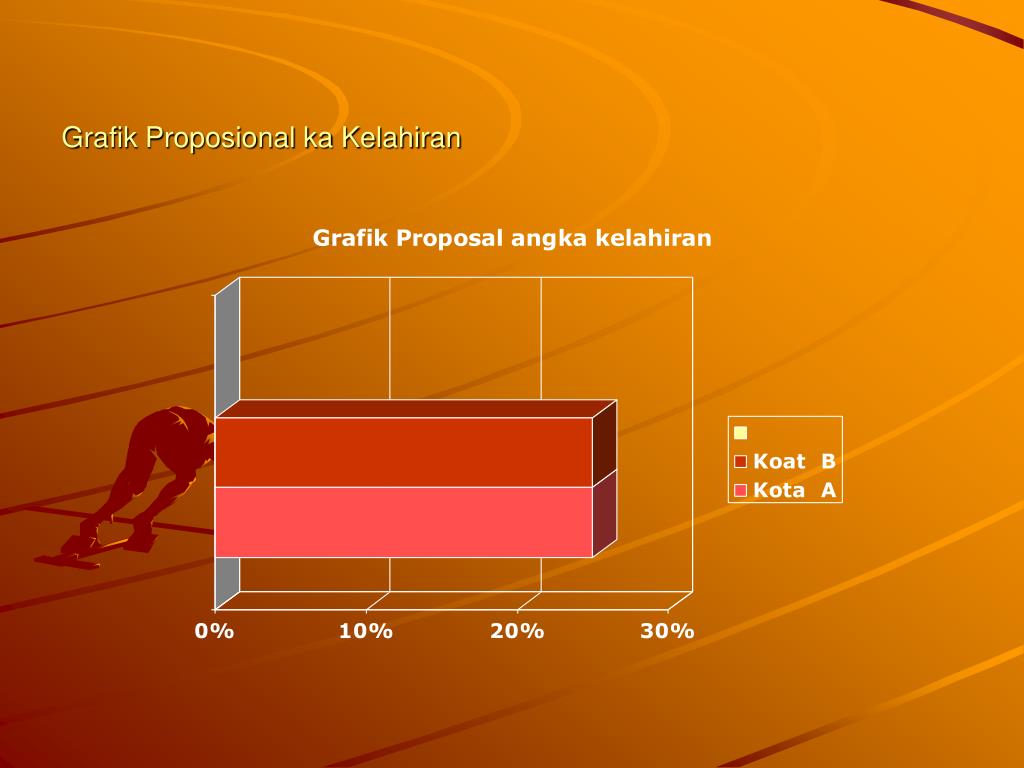 Grafik Proposional ka Kelahiran

Grafik Proposal angka kelahiran

Koat B
Kota A

0%
10%
20%
30%